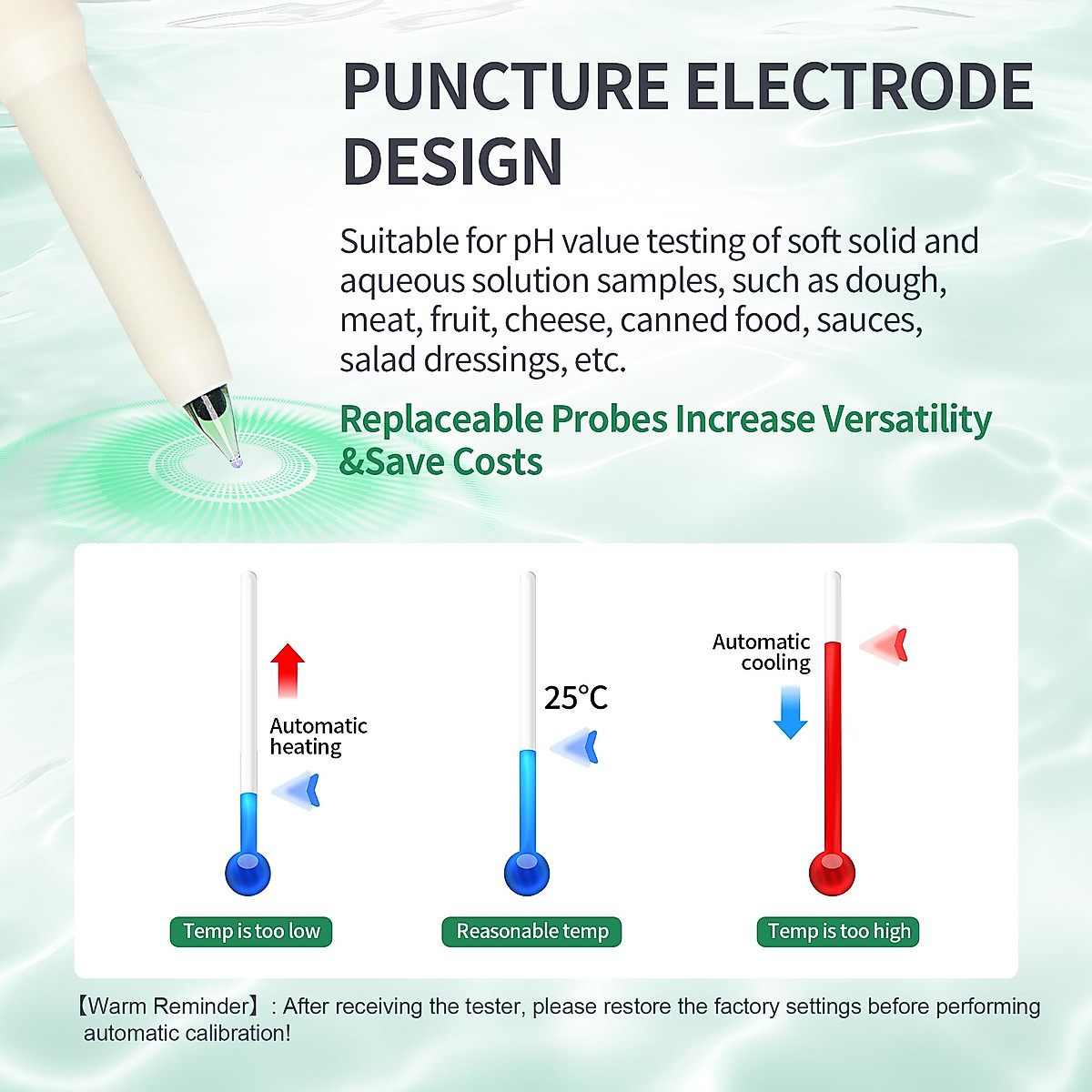 PUNCTURE ELECTRODE DESIGN

Suitable for pH value testing of soft solid and aqueous solution samples, such as dough, meat, fruit, cheese, canned food, sauces, salad dressings, etc.

Replaceable Probes Increase Versatility &Save Costs

Automatic heating

Temp is too low

25℃

Reasonable temp

Automatic cooling

Temp is too high

【Warm Reminder】: After receiving the tester, please restore the factory settings before performing automatic calibration!